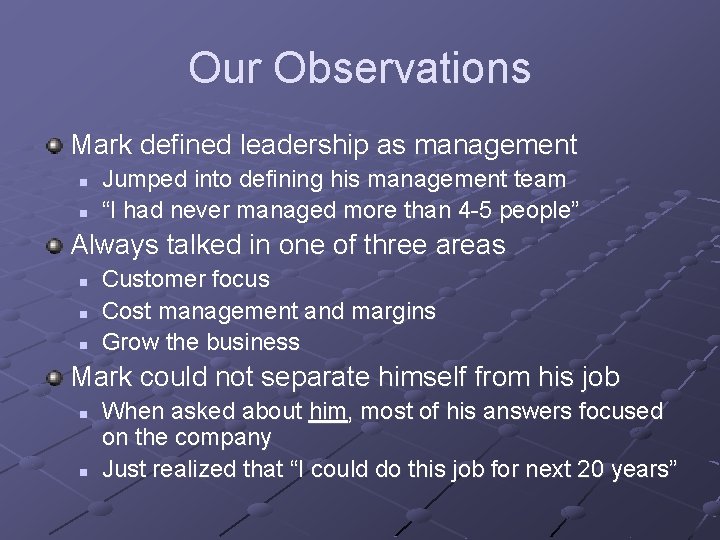 Our Observations

Mark defined leadership as management

Jumped into defining his management team

“I had never managed more than 4-5 people”

Always talked in one of three areas

Customer focus

Cost management and margins

Grow the business

Mark could not separate himself from his job

When asked about him, most of his answers focused on the company

Just realized that “I could do this job for next 20 years”